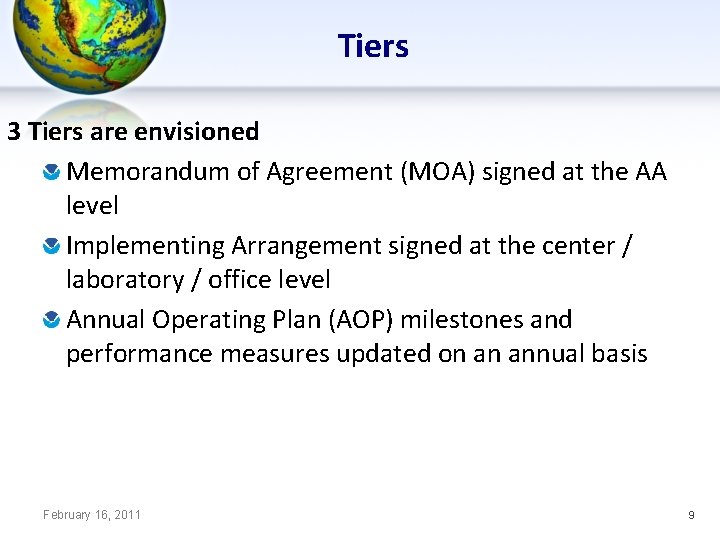 Tiers

3 Tiers are envisioned

Memorandum of Agreement (MOA) signed at the AA level

Implementing Arrangement signed at the center / laboratory / office level

Annual Operating Plan (AOP) milestones and performance measures updated on an annual basis

February 16, 2011

9